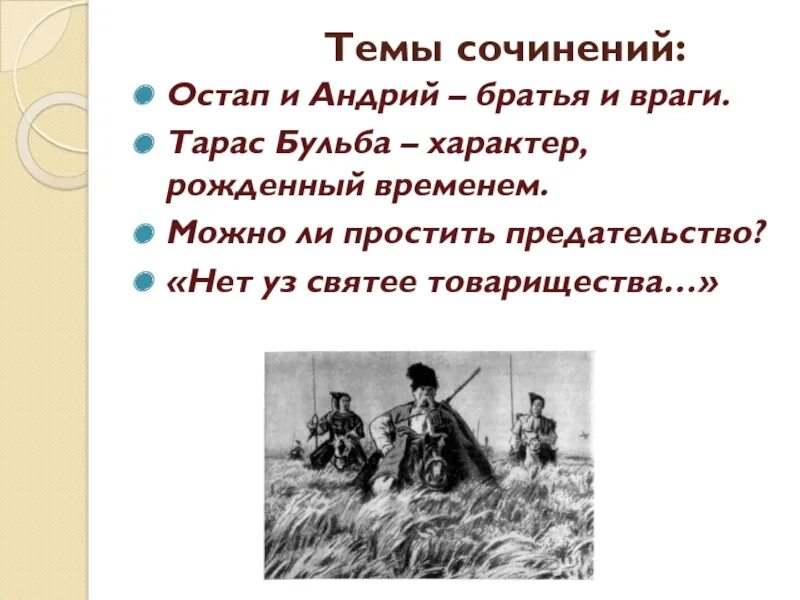 Темы сочинений:

Остап и Андрий – братья и враги.

Тарас Бульба – характер, рожденный временем.

Можно ли простить предательство?

«Нет уз святее товарищества…»